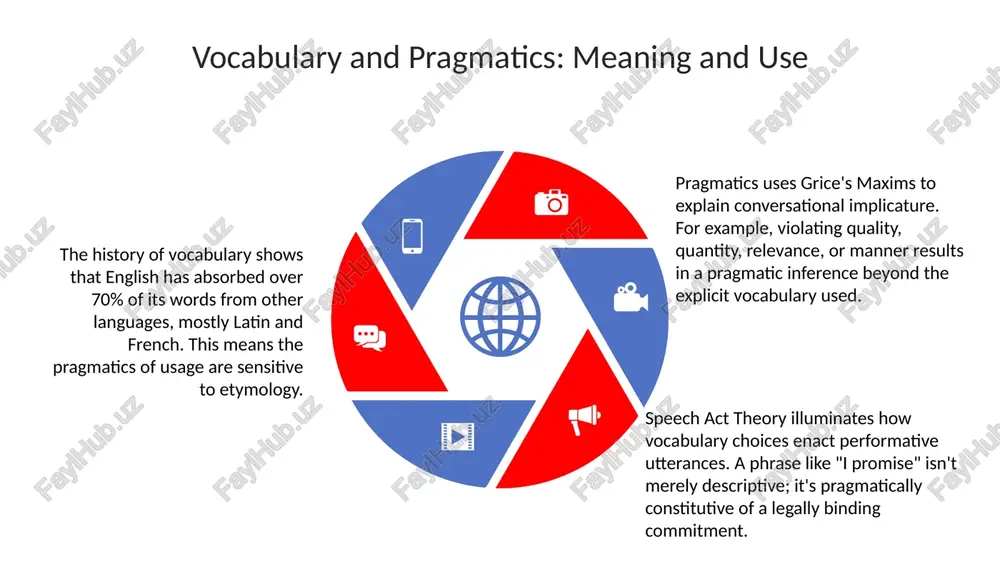 Vocabulary and Pragmatics: Meaning and Use

The history of vocabulary shows that English has absorbed over 70% of its words from other languages, mostly Latin and French. This means the pragmatics of usage are sensitive to etymology.

Pragmatics uses Grice's Maxims to explain conversational implicature. For example, violating quality, quantity, relevance, or manner results in a pragmatic inference beyond the explicit vocabulary used.

Speech Act Theory illuminates how vocabulary choices enact performative utterances. A phrase like "I promise" isn't merely descriptive; it's pragmatically constitutive of a legally binding commitment.

FaylHub.uz